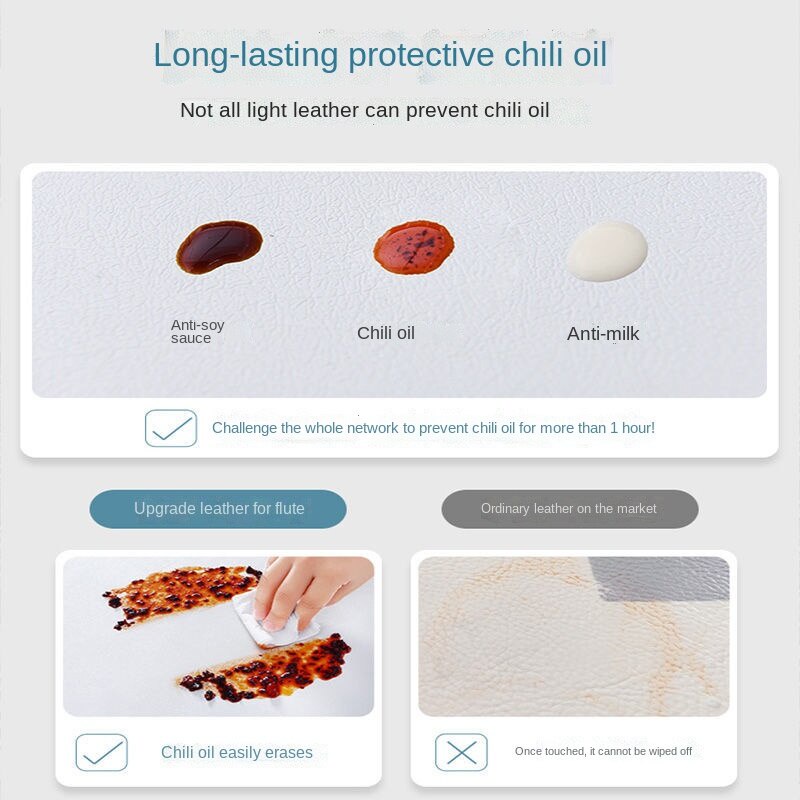 Long-lasting protective chili oil

Not all light leather can prevent chili oil

Anti-soy sauce

Chili oil

Anti-milk

Challenge the whole network to prevent chili oil for more than 1 hour!

Upgrade leather for flute

Ordinary leather on the market

Chili oil easily erases

Once touched, it cannot be wiped off